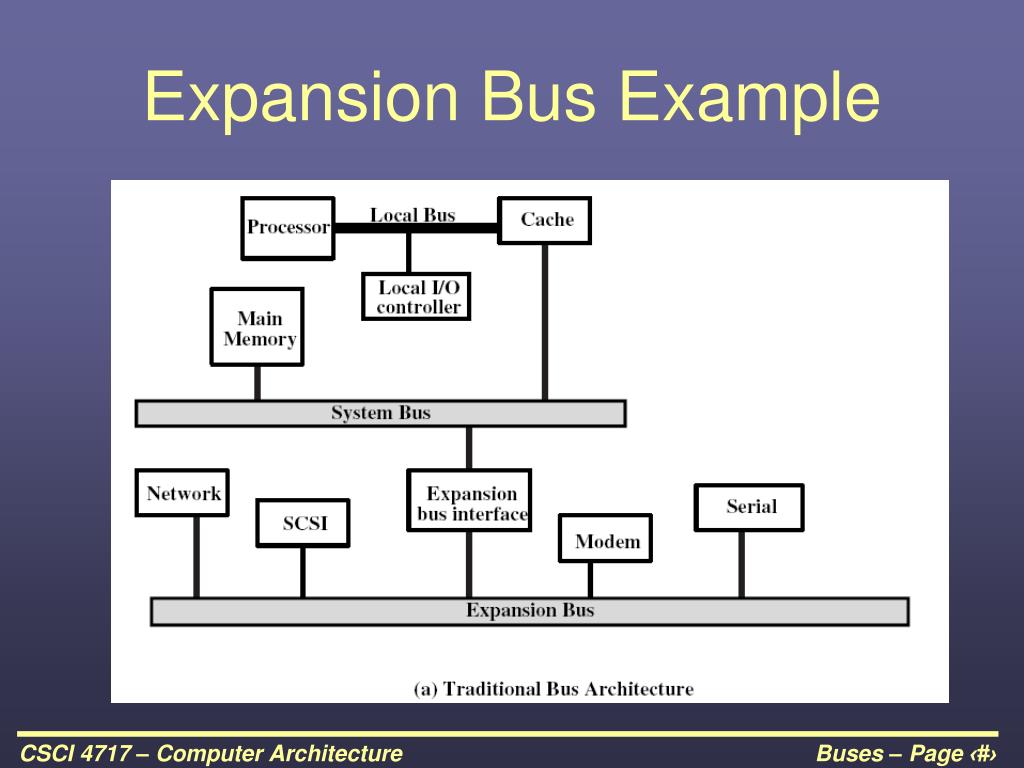 Expansion Bus Example

Processor

Local Bus

Cache

Local I/O controller

Main Memory

System Bus

Network

SCSI

Expansion bus interface

Modem

Serial

Expansion Bus

(a) Traditional Bus Architecture

CSCI 4717 – Computer Architecture

Buses – Page ‹#›